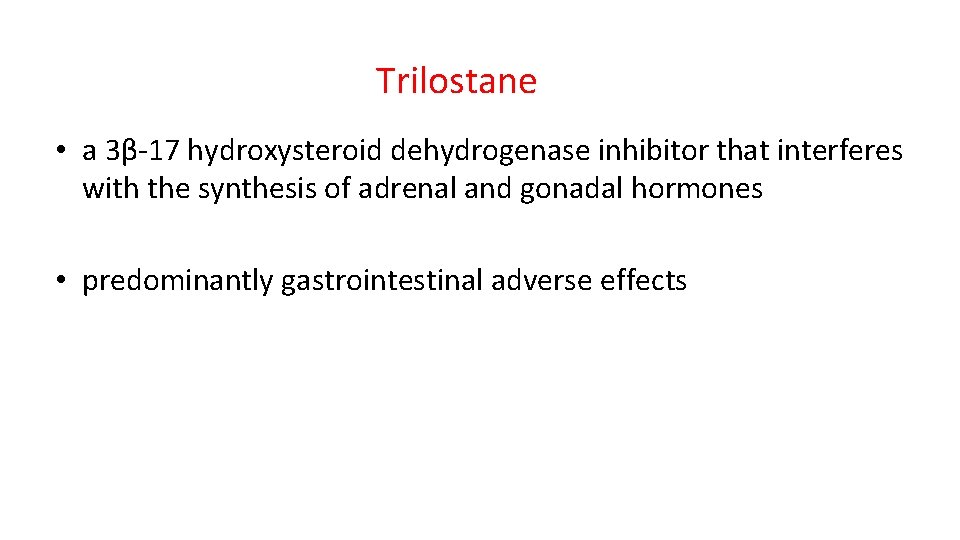 Trilostane

• a 3β-17 hydroxysteroid dehydrogenase inhibitor that interferes with the synthesis of adrenal and gonadal hormones

• predominantly gastrointestinal adverse effects